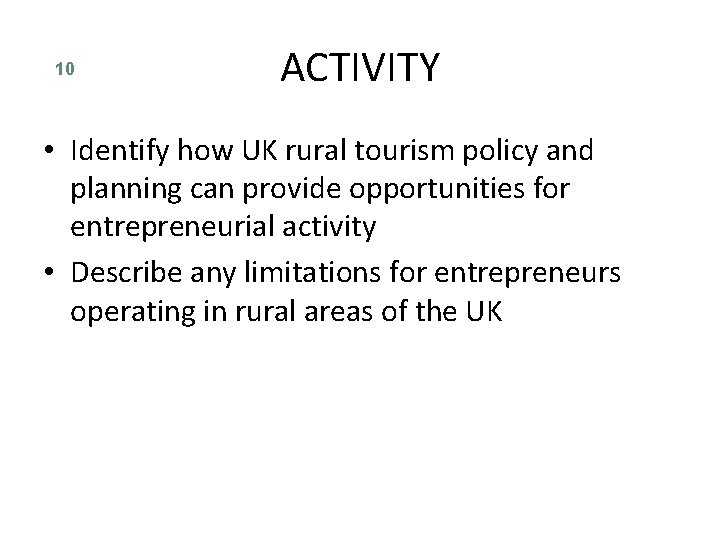 10

ACTIVITY

• Identify how UK rural tourism policy and planning can provide opportunities for entrepreneurial activity
• Describe any limitations for entrepreneurs operating in rural areas of the UK